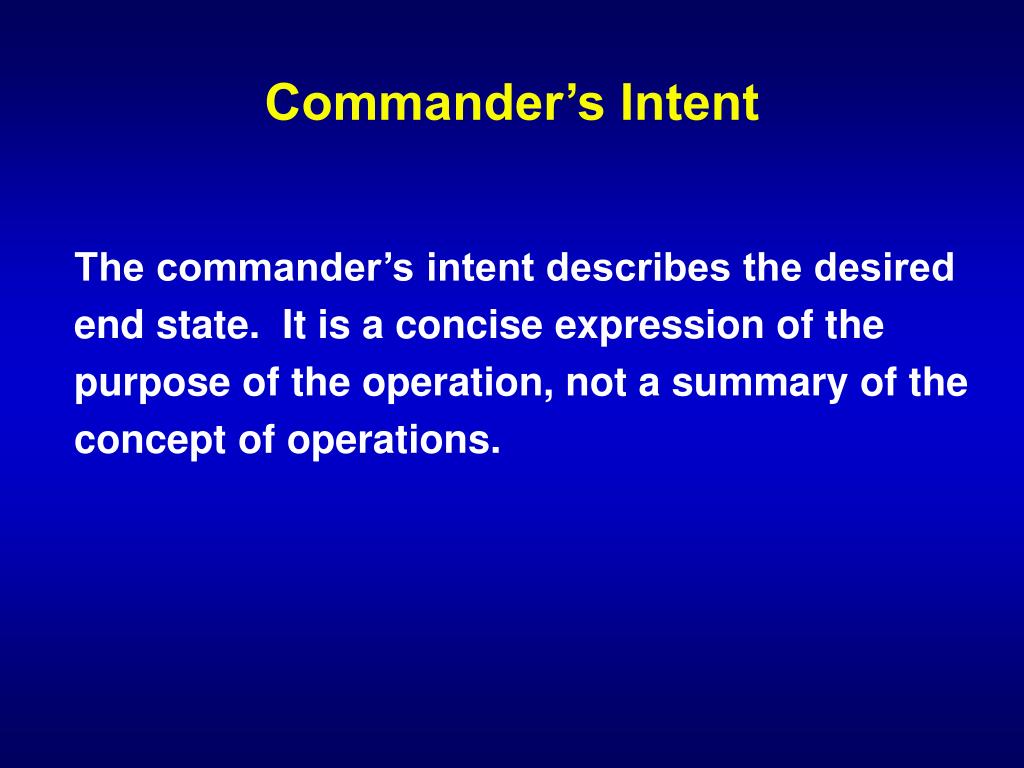 Commander’s Intent

The commander’s intent describes the desired end state. It is a concise expression of the purpose of the operation, not a summary of the concept of operations.